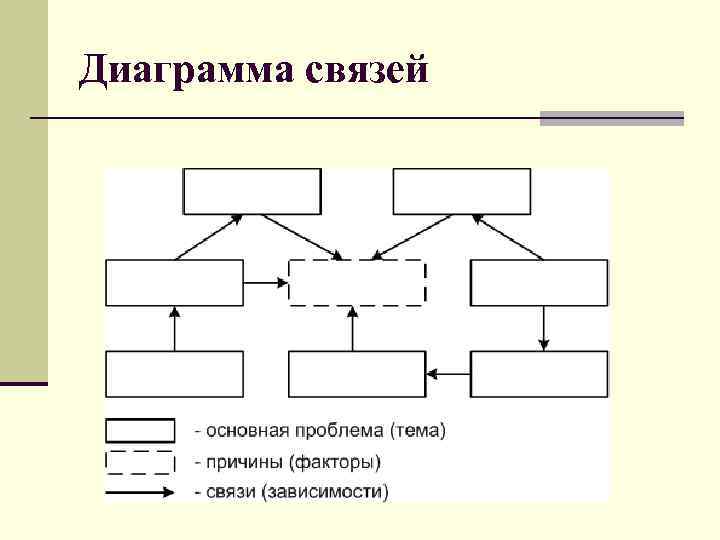 Диаграмма связей

- основная проблема (тема)
- причины (факторы)
- связи (зависимости)